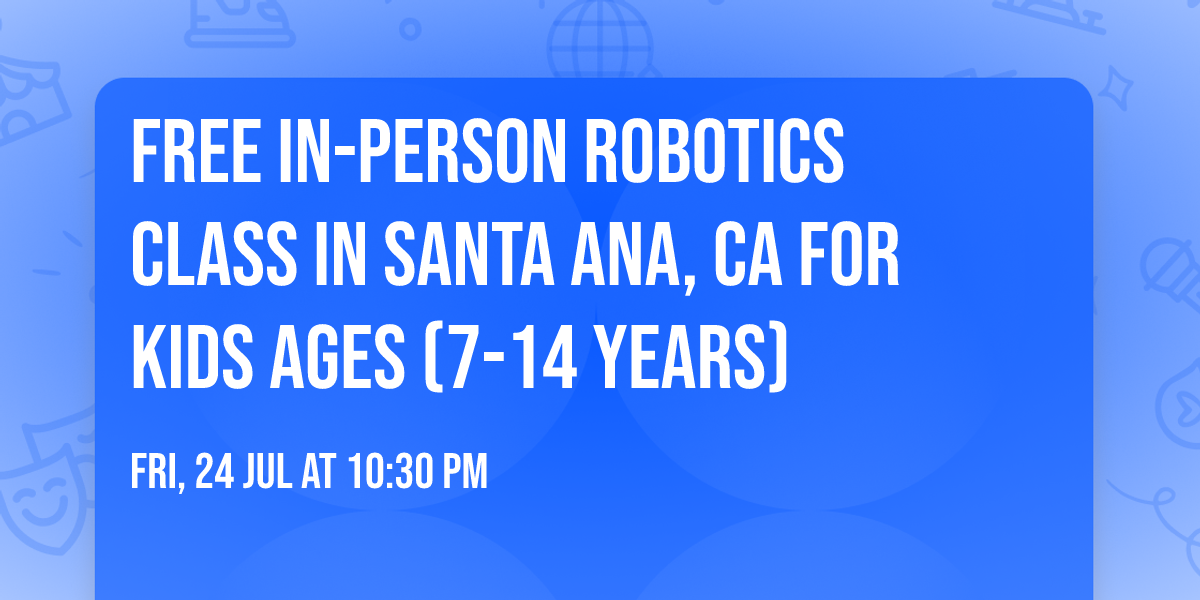 FREE IN-PERSON ROBOTICS CLASS IN SANTA ANA, CA FOR KIDS AGES (7-14 YEARS)

FRI, 24 JUL AT 10:30 PM